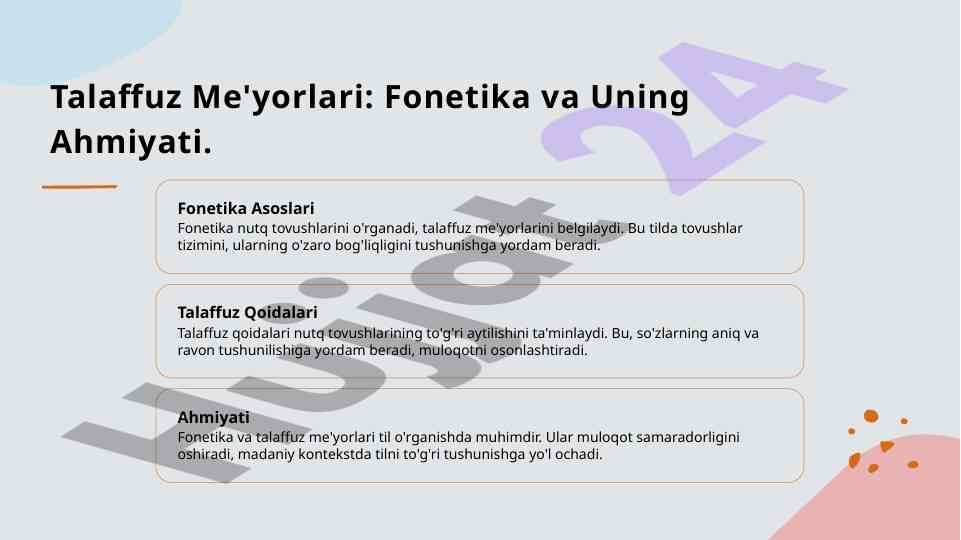 Talaffuz Me'yorlari: Fonetika va Uning Ahmiyati.

Fonetika Asoslari
Fonetika nutq tovushlarini o'rganadi, talaffuz me'yorlarini belgilaydi. Bu tilda tovushlar tizimini, ularning o'zaro bog'liqligini tushunishga yordam beradi.

Talaffuz Qoidalari
Talaffuz qoidalari nutq tovushlarining to'g'ri aytilishini ta'minlaydi. Bu, so'zlarning aniq va ravon tushunilishiga yordam beradi, muloqotni osonlashtiradi.

Ahmiyati
Fonetika va talaffuz me'yorlari til o'rganishda muhimdir. Ular muloqot samaradorligini oshiradi, madaniy kontekstda tilni to'g'ri tushunishga yo'l ochadi.

Hujjat 24